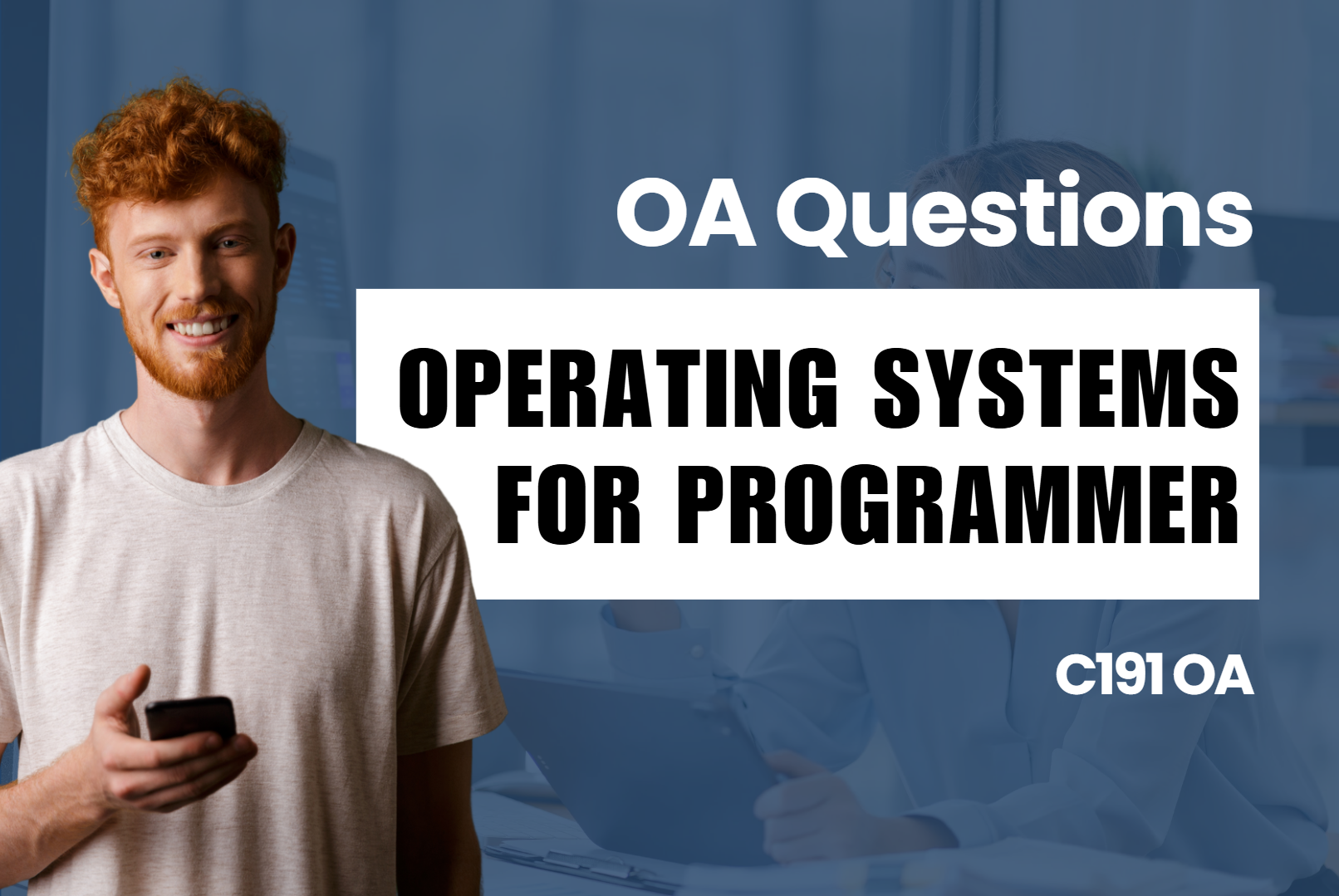 OA Questions

OPERATING SYSTEMS FOR PROGRAMMER

C191 OA